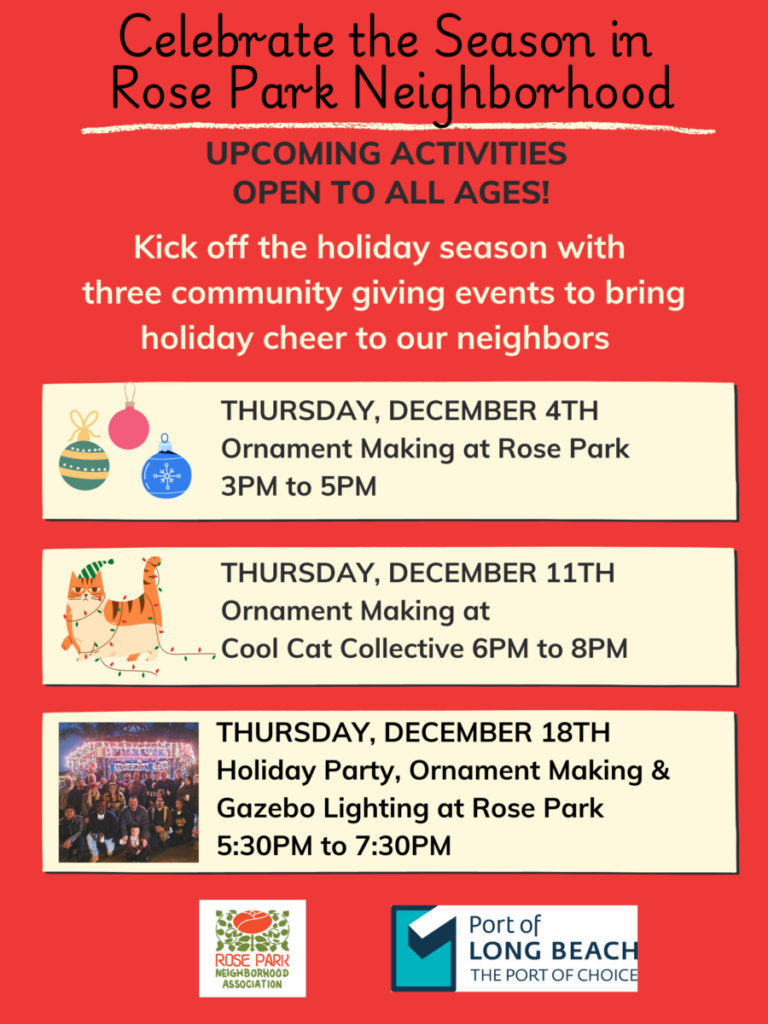 Celebrate the Season in Rose Park Neighborhood

UPCOMING ACTIVITIES
OPEN TO ALL AGES!

Kick off the holiday season with three community giving events to bring holiday cheer to our neighbors

THURSDAY, DECEMBER 4TH
Ornament Making at Rose Park
3PM to 5PM

THURSDAY, DECEMBER 11TH
Ornament Making at
Cool Cat Collective 6PM to 8PM

THURSDAY, DECEMBER 18TH
Holiday Party, Ornament Making & Gazebo Lighting at Rose Park
5:30PM to 7:30PM

ROSE PARK NEIGHBORHOOD ASSOCIATION

Port of LONG BEACH
THE PORT OF CHOICE